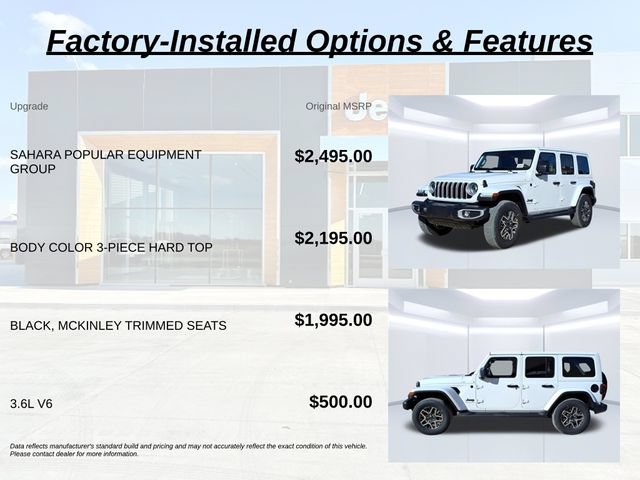 Factory-Installed Options & Features

| Upgrade | Original MSRP |
|---|---|
| SAHARA POPULAR EQUIPMENT GROUP | $2,495.00 |
| BODY COLOR 3-PIECE HARD TOP | $2,195.00 |
| BLACK, MCKINLEY TRIMMED SEATS | $1,995.00 |
| 3.6L V6 | $500.00 |

Data reflects manufacturer's standard build and pricing and may not accurately reflect the exact condition of this vehicle. Please contact dealer for more information.